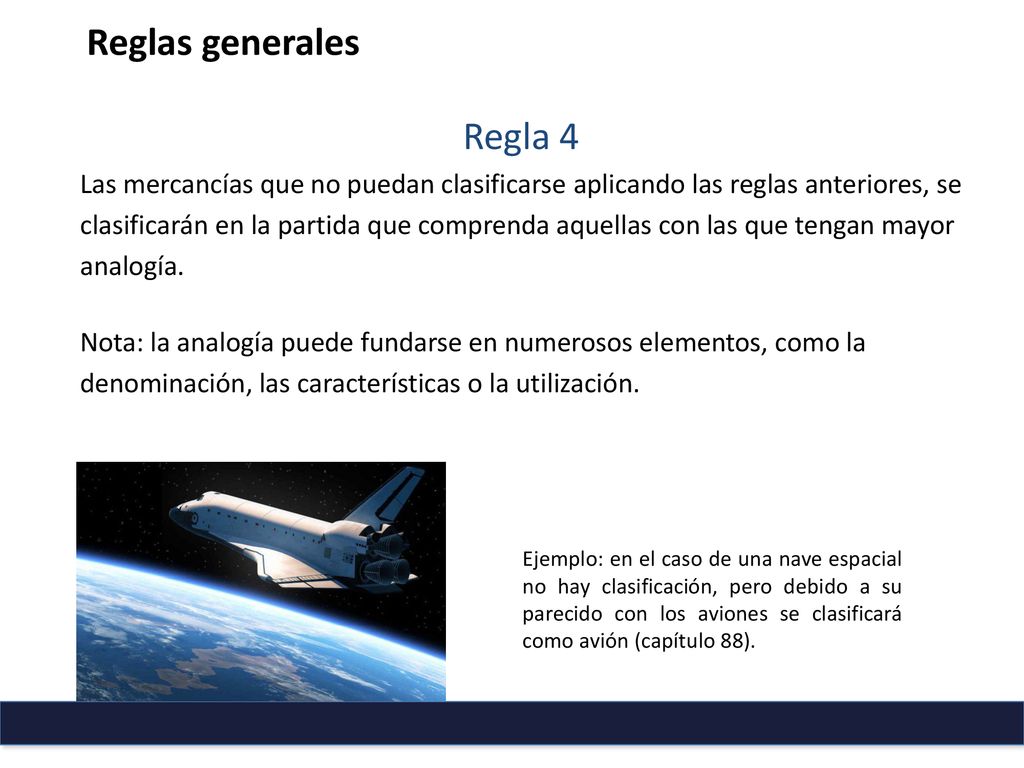 Reglas generales

Regla 4

Las mercancías que no puedan clasificarse aplicando las reglas anteriores, se clasificarán en la partida que comprenda aquellas con las que tengan mayor analogía.

Nota: la analogía puede fundarse en numerosos elementos, como la denominación, las características o la utilización.

Ejemplo: en el caso de una nave espacial no hay clasificación, pero debido a su parecido con los aviones se clasificará como avión (capítulo 88).